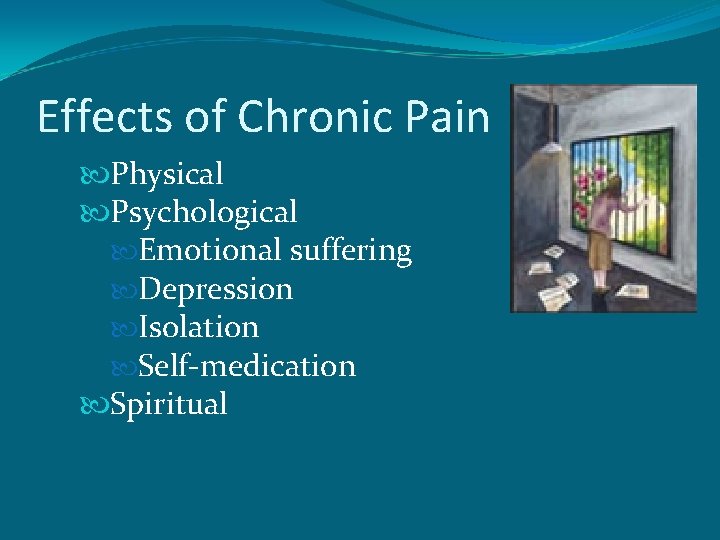 Effects of Chronic Pain

Physical
Psychological
Emotional suffering
Depression
Isolation
Self-medication
Spiritual